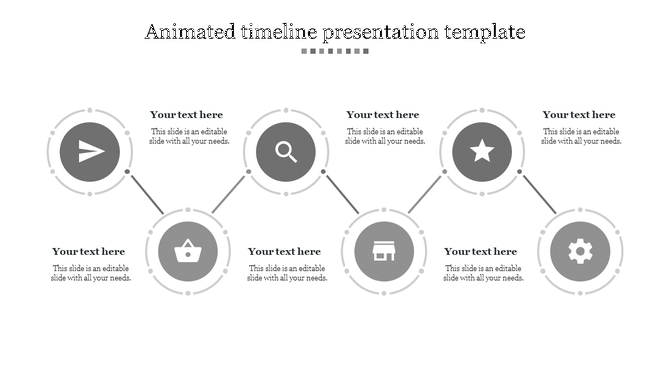 Animated timeline presentation template

Your text here
This slide is an editable slide with all your needs.

Your text here
This slide is an editable slide with all your needs.

Your text here
This slide is an editable slide with all your needs.

Your text here
This slide is an editable slide with all your needs.

Your text here
This slide is an editable slide with all your needs.

Your text here
This slide is an editable slide with all your needs.